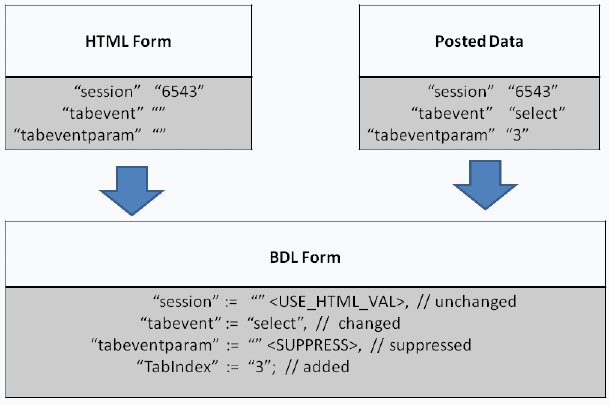 HTML Form

“session” “6543”
“tabevent” “”
“tabeventparam” “”

Posted Data

“session” “6543”
“tabevent” “select”
“tabeventparam” “3”

BDL Form

“session” := “” <USE_HTML_VAL>, // unchanged
“tabevent” := “select”, // changed
“tabeventparam” := “” <SUPPRESS>, // suppressed
“TabIndex” := “3”; // added